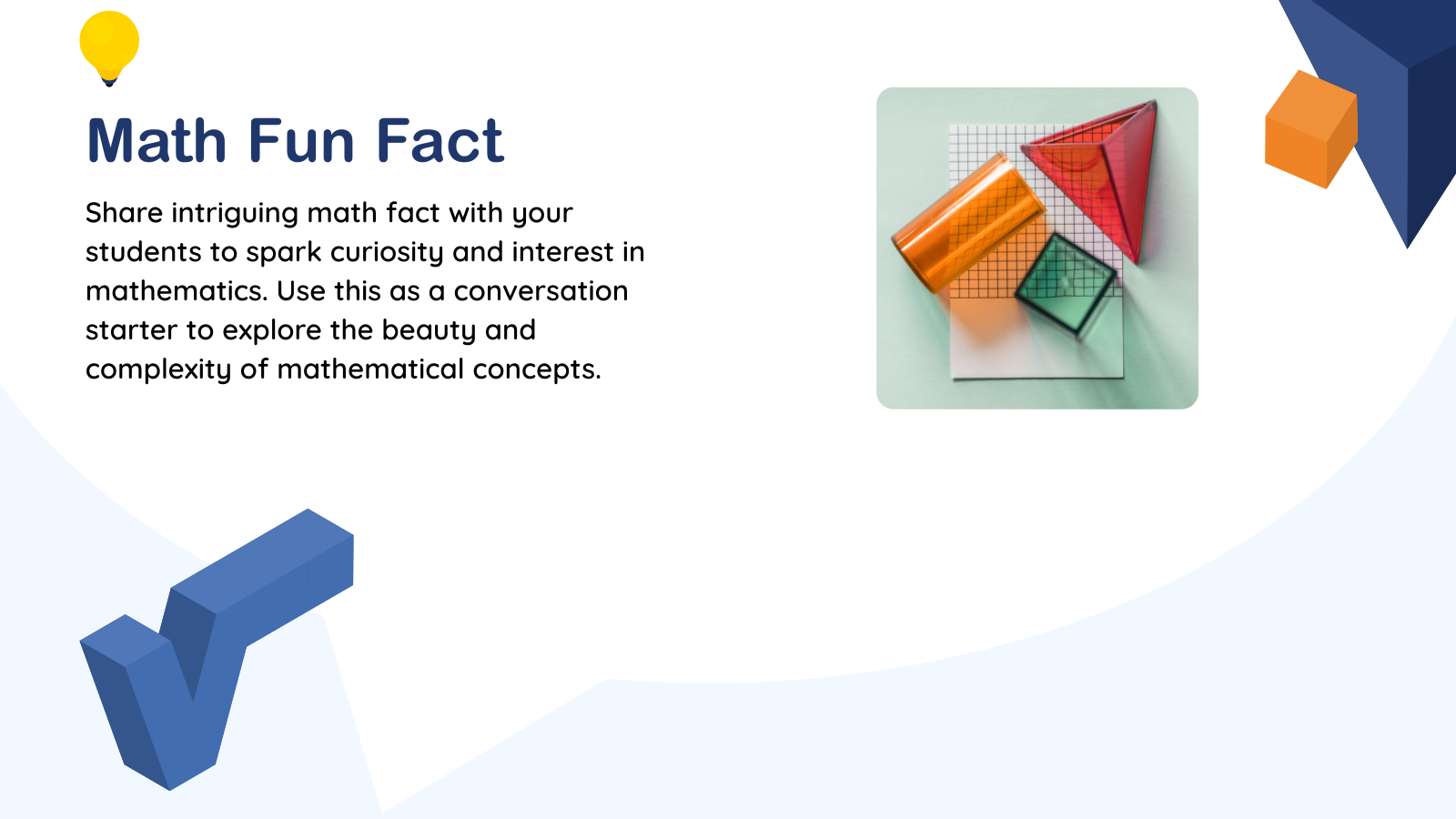 Math Fun Fact

Share intriguing math fact with your students to spark curiosity and interest in mathematics. Use this as a conversation starter to explore the beauty and complexity of mathematical concepts.